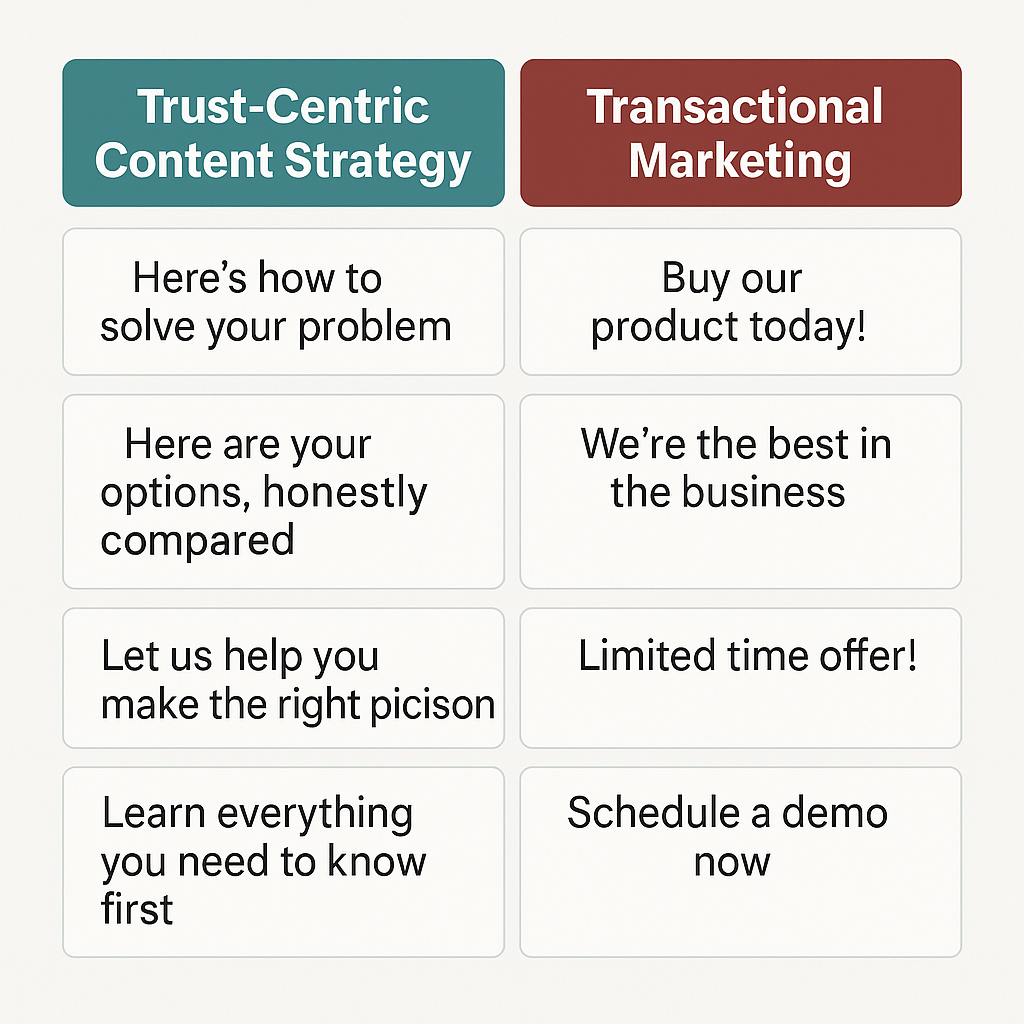 | Trust-Centric Content Strategy | Transactional Marketing |
|---|---|
| Here's how to solve your problem | Buy our product today! |
| Here are your options, honestly compared | We're the best in the business |
| Let us help you make the right picison | Limited time offer! |
| Learn everything you need to know first | Schedule a demo now |